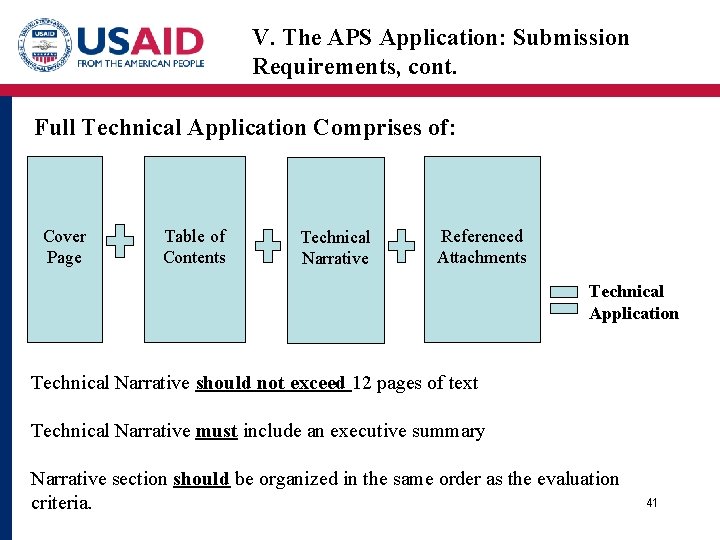 USAID
FROM THE AMERICAN PEOPLE

V. The APS Application: Submission Requirements, cont.

Full Technical Application Comprises of:

Cover Page

Table of Contents

Technical Narrative

Referenced Attachments

Technical Application

Technical Narrative should not exceed 12 pages of text

Technical Narrative must include an executive summary

Narrative section should be organized in the same order as the evaluation criteria.

41